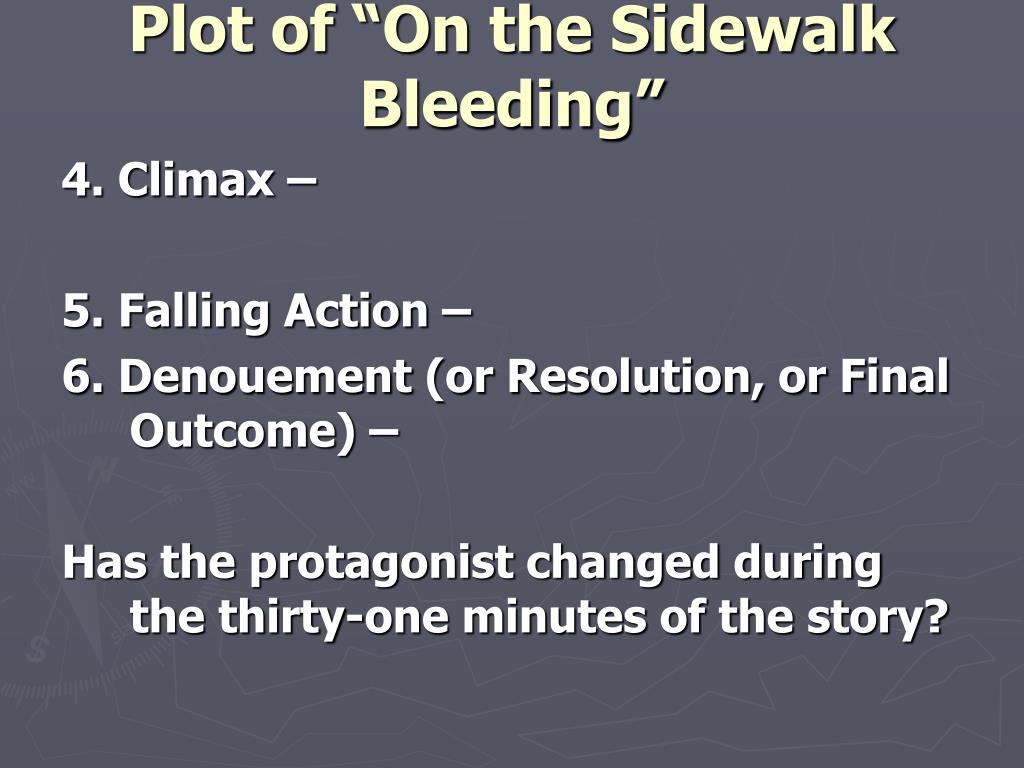 Plot of “On the Sidewalk Bleeding”

4. Climax –

5. Falling Action –

6. Denouement (or Resolution, or Final Outcome) –

Has the protagonist changed during the thirty-one minutes of the story?